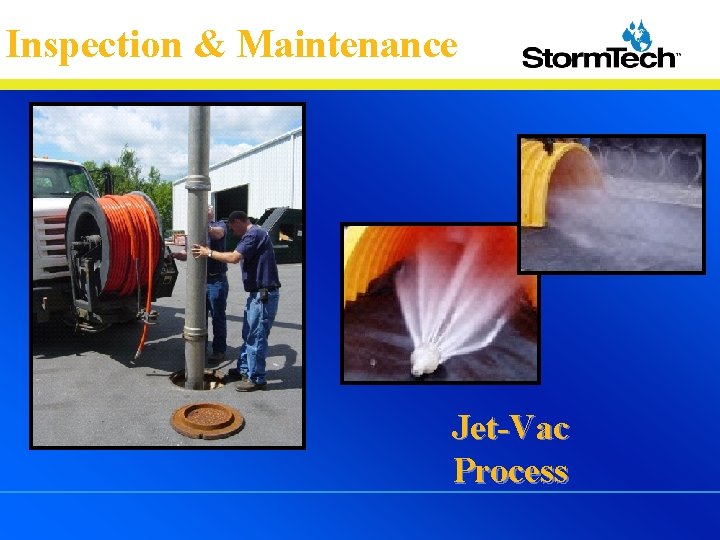 Inspection & Maintenance

StormTech™

Jet-Vac Process